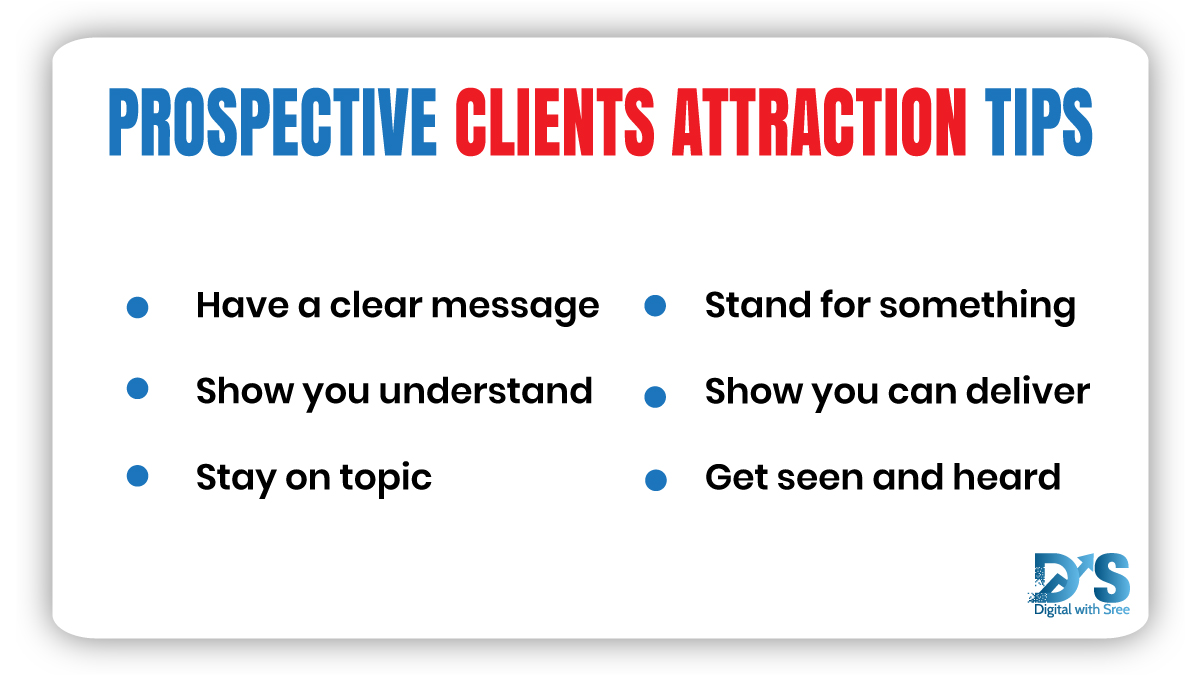 PROSPECTIVE CLIENTS ATTRACTION TIPS

- Have a clear message
- Show you understand
- Stay on topic

- Stand for something
- Show you can deliver
- Get seen and heard

DS
Digital with Sree